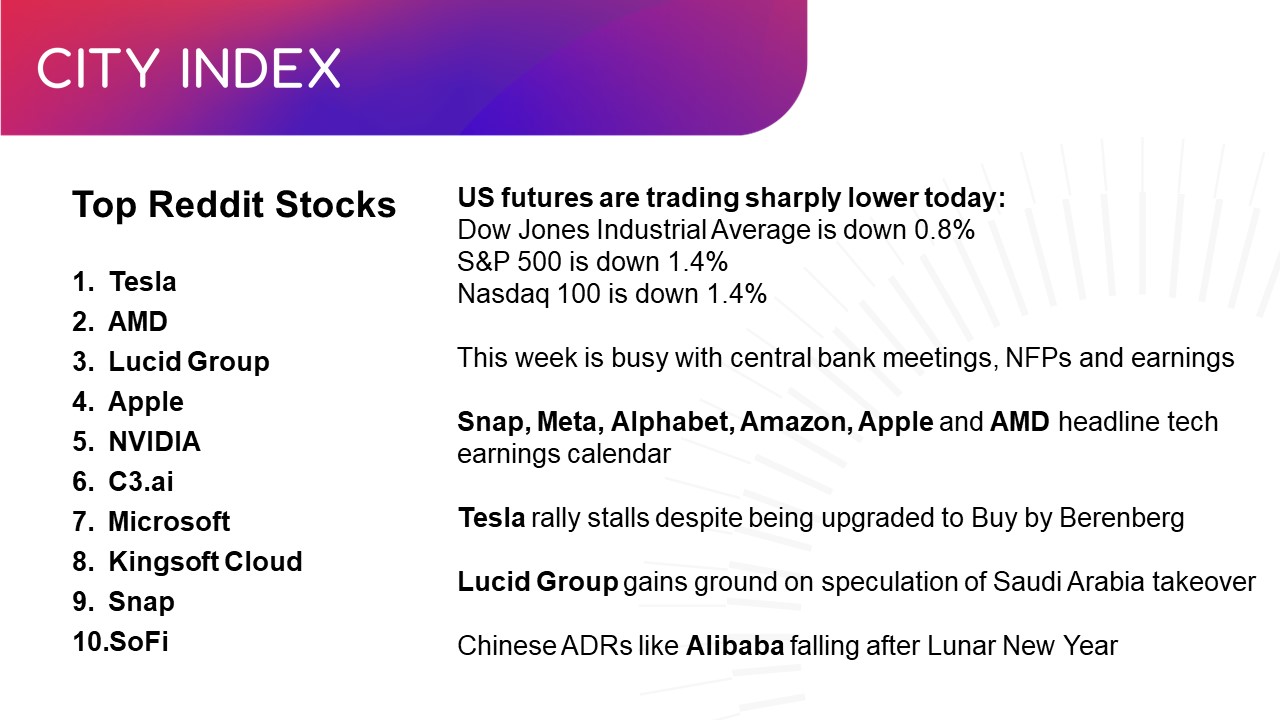 CITY INDEX

Top Reddit Stocks

1. Tesla
2. AMD
3. Lucid Group
4. Apple
5. NVIDIA
6. C3.ai
7. Microsoft
8. Kingsoft Cloud
9. Snap
10.SoFi

US futures are trading sharply lower today:
Dow Jones Industrial Average is down 0.8%
S&P 500 is down 1.4%
Nasdaq 100 is down 1.4%

This week is busy with central bank meetings, NFPs and earnings

Snap, Meta, Alphabet, Amazon, Apple and AMD headline tech earnings calendar

Tesla rally stalls despite being upgraded to Buy by Berenberg

Lucid Group gains ground on speculation of Saudi Arabia takeover

Chinese ADRs like Alibaba falling after Lunar New Year